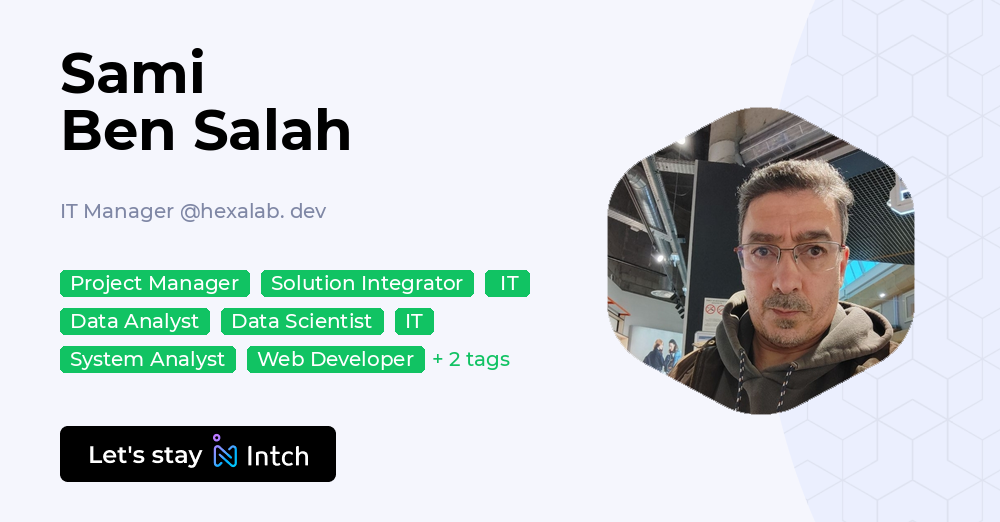 Sami
Ben Salah

IT Manager @hexalab. dev

Project Manager Solution Integrator IT
Data Analyst Data Scientist IT
System Analyst Web Developer + 2 tags

Let's stay Intch